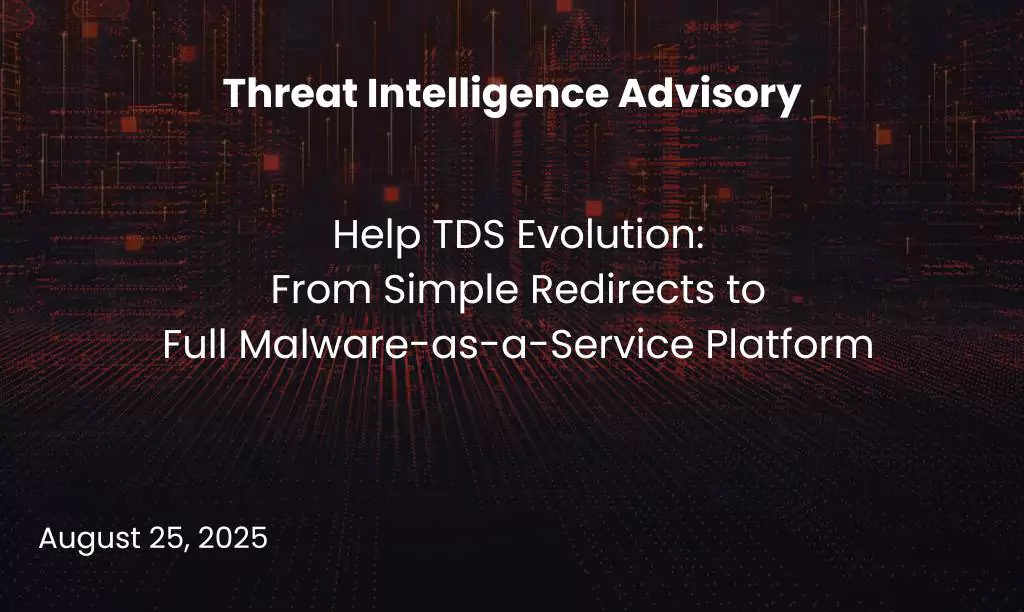 Threat Intelligence Advisory

Help TDS Evolution:
From Simple Redirects to
Full Malware-as-a-Service Platform

August 25, 2025